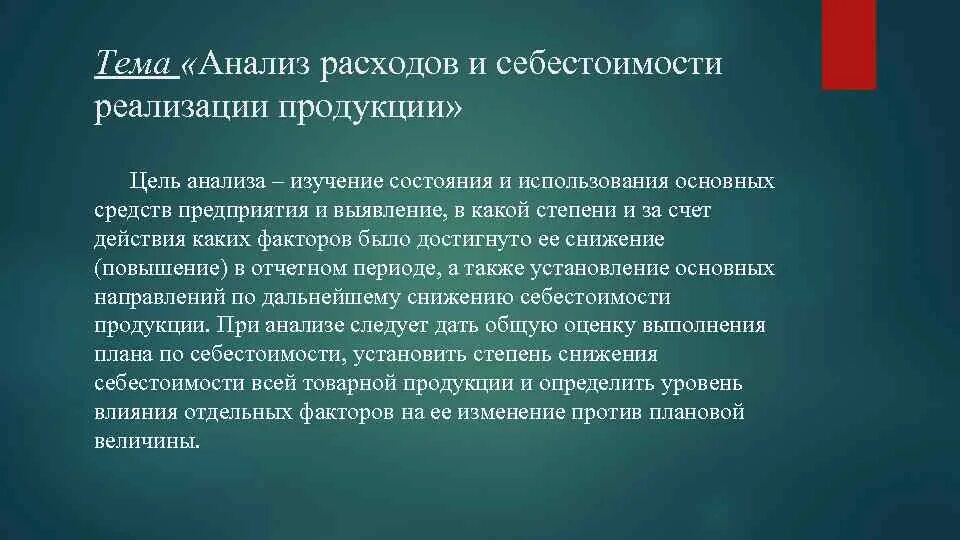 Тема «Анализ расходов и себестоимости реализации продукции»

Цель анализа – изучение состояния и использования основных средств предприятия и выявление, в какой степени и за счет действия каких факторов было достигнуто ее снижение (повышение) в отчетном периоде, а также установление основных направлений по дальнейшему снижению себестоимости продукции. При анализе следует дать общую оценку выполнения плана по себестоимости, установить степень снижения себестоимости всей товарной продукции и определить уровень влияния отдельных факторов на ее изменение против плановой величины.